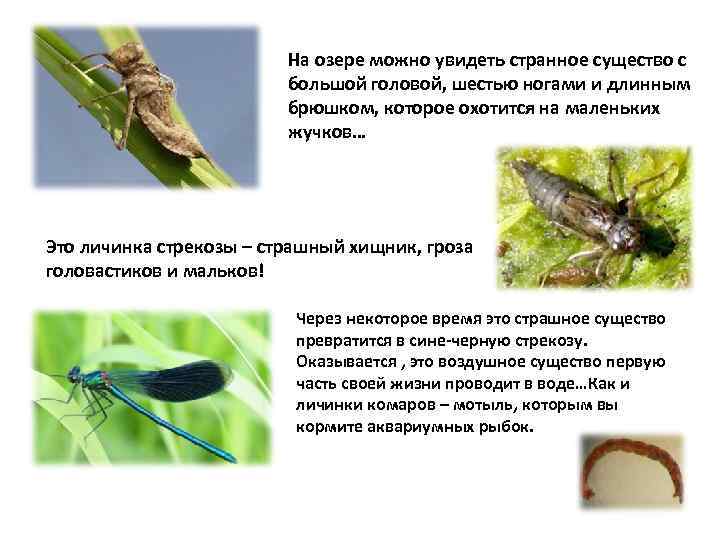 На озере можно увидеть странное существо с большой головой, шестью ногами и длинным брюшком, которое охотится на маленьких жучков…

Это личинка стрекозы – страшный хищник, гроза головастиков и мальков!

Через некоторое время это страшное существо превратится в сине-черную стрекозу. Оказывается , это воздушное существо первую часть своей жизни проводит в воде…Как и личинки комаров – мотыль, которым вы кормите аквариумных рыбок.